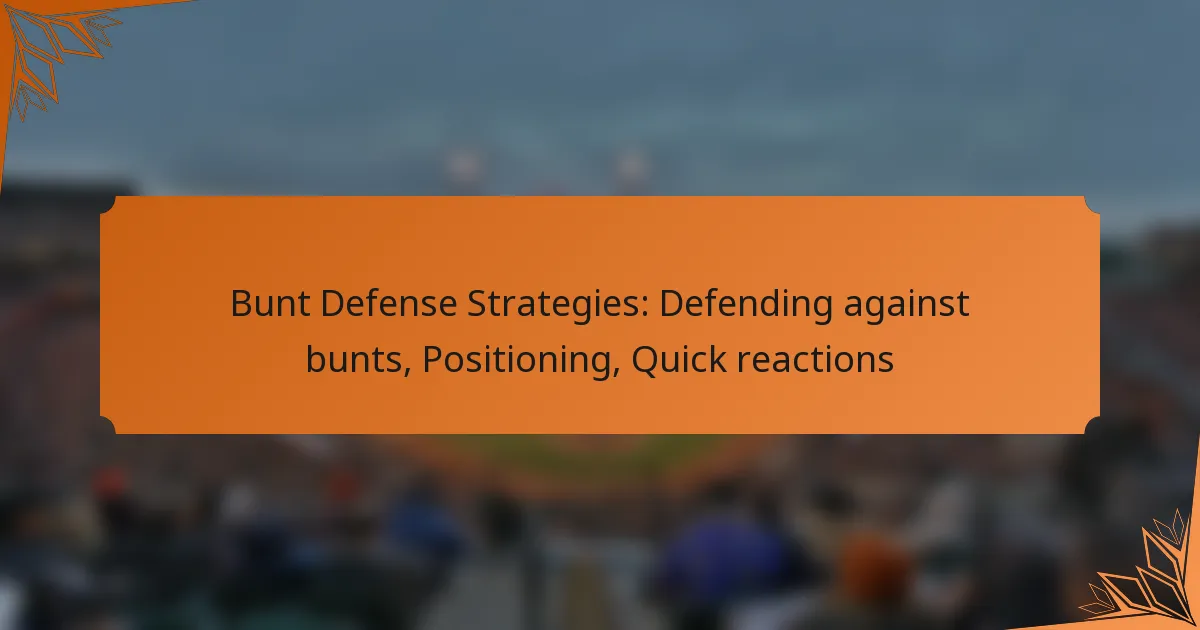 Bunt Defense Strategies: Defending against bunts, Positioning, Quick reactions